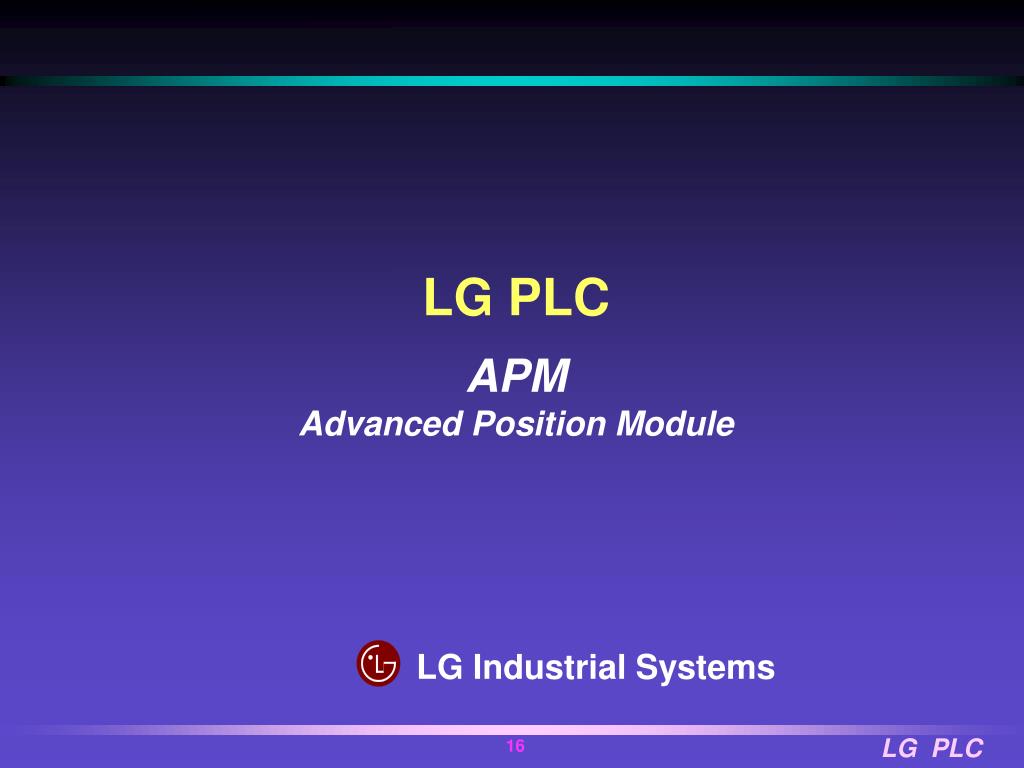 LG PLC

APM
Advanced Position Module

LG Industrial Systems

16

LG PLC